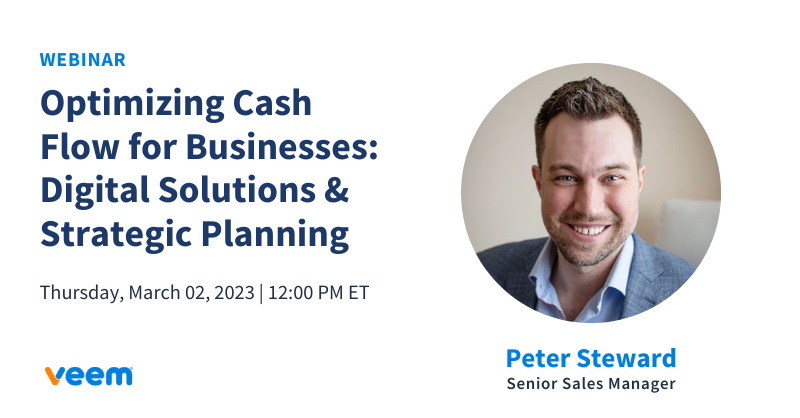 WEBINAR

Optimizing Cash Flow for Businesses: Digital Solutions & Strategic Planning

Thursday, March 02, 2023 | 12:00 PM ET

veem

Peter Steward
Senior Sales Manager